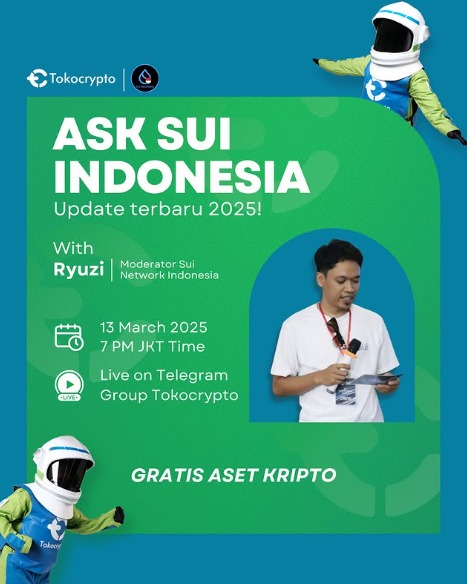 Tokocrypto

ASK SUI INDONESIA

Update terbaru 2025!

With

Ryuzi | Moderator Sui Network Indonesia

13 March 2025
7 PM JKT Time

LIVE

Live on Telegram Group Tokocrypto

GRATIS ASET KRIPTO

Tokocrypto